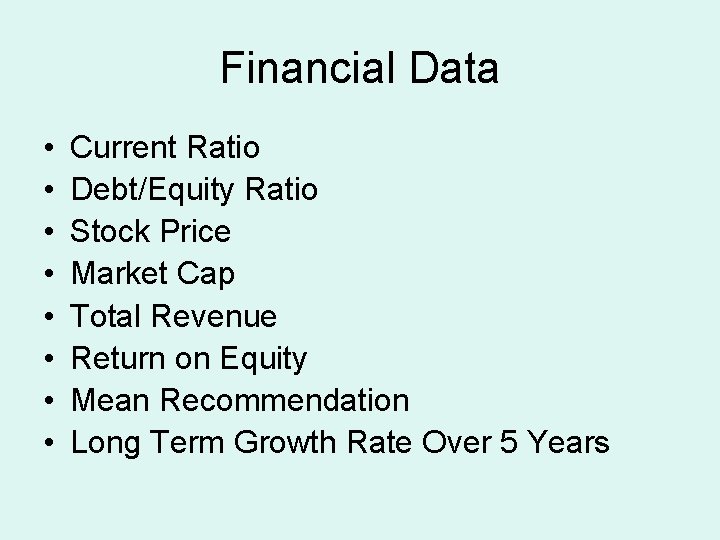 Financial Data

• Current Ratio
• Debt/Equity Ratio
• Stock Price
• Market Cap
• Total Revenue
• Return on Equity
• Mean Recommendation
• Long Term Growth Rate Over 5 Years